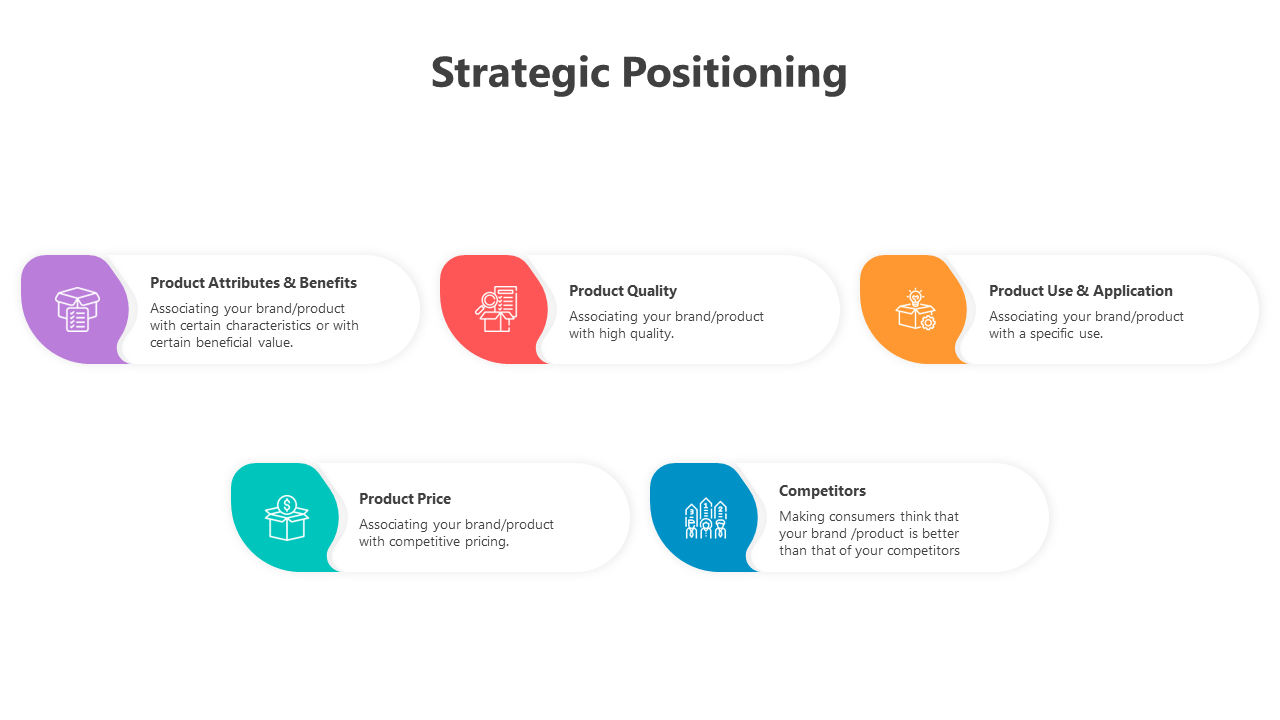 Strategic Positioning

Product Attributes & Benefits

Associating your brand/product with certain characteristics or with certain beneficial value.

Product Quality

Associating your brand/product with high quality.

Product Use & Application

Associating your brand/product with a specific use.

Product Price

Associating your brand/product with competitive pricing.

Competitors

Making consumers think that your brand /product is better than that of your competitors